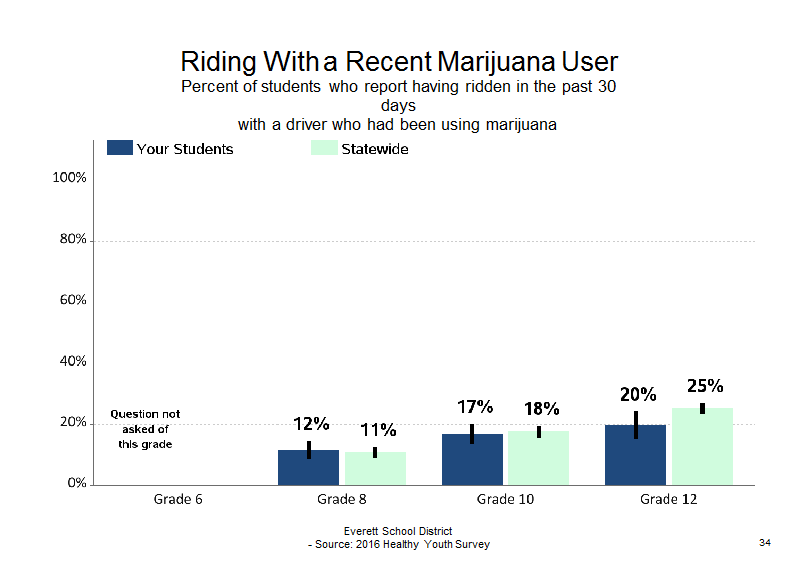 Riding With a Recent Marijuana User
Percent of students who report having ridden in the past 30 days
with a driver who had been using marijuana

Your Students
Statewide

100%
80%
60%
40%
20%
0%

Question not asked of this grade

12%
11%
17%
18%
20%
25%

Grade 6
Grade 8
Grade 10
Grade 12

Everett School District
- Source: 2016 Healthy Youth Survey

34